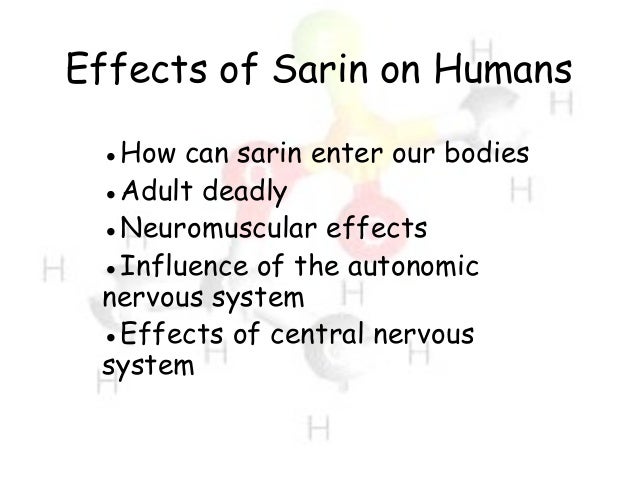 Effects of Sarin on Humans

• How can sarin enter our bodies
• Adult deadly
• Neuromuscular effects
• Influence of the autonomic nervous system
• Effects of central nervous system